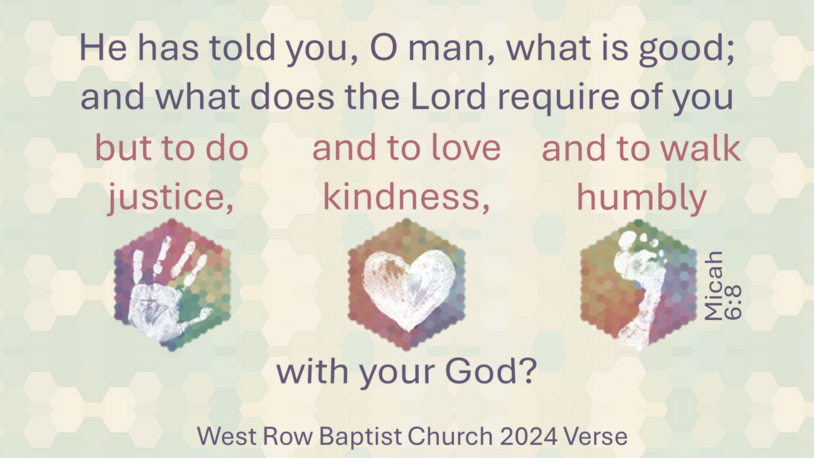 He has told you, O man, what is good; and what does the Lord require of you

but to do justice,

and to love kindness,

and to walk humbly

Micah 6:8

with your God?

West Row Baptist Church 2024 Verse